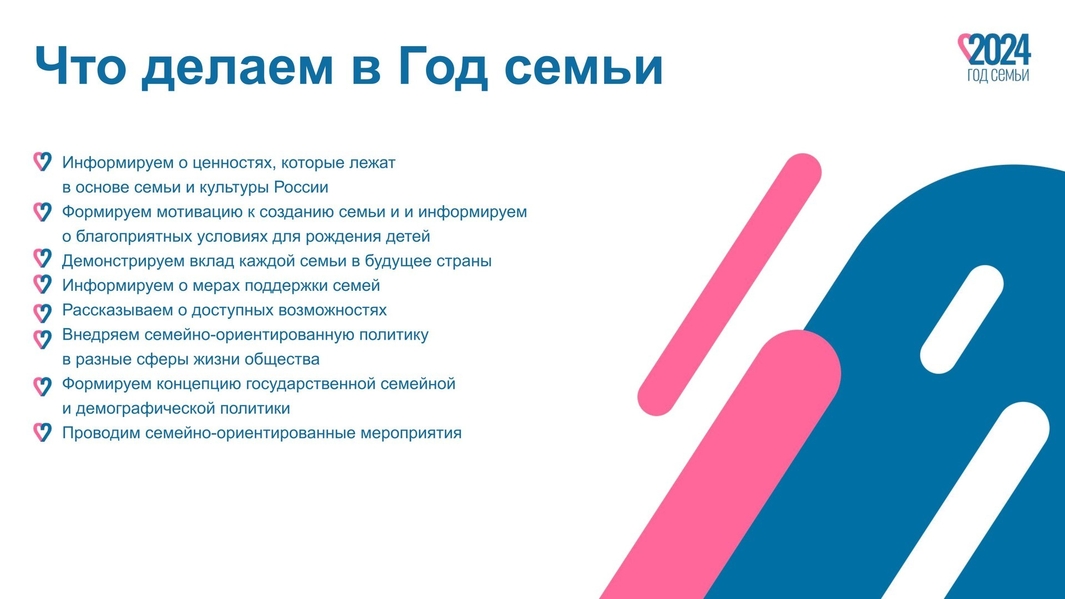 Что делаем в Год семьи

2024
ГОД СЕМЬИ

Информируем о ценностях, которые лежат в основе семьи и культуры России
Формируем мотивацию к созданию семьи и и информируем о благоприятных условиях для рождения детей
Демонстрируем вклад каждой семьи в будущее страны
Информируем о мерах поддержки семей
Рассказываем о доступных возможностях
Внедряем семейно-ориентированную политику в разные сферы жизни общества
Формируем концепцию государственной семейной и демографической политики
Проводим семейно-ориентированные мероприятия